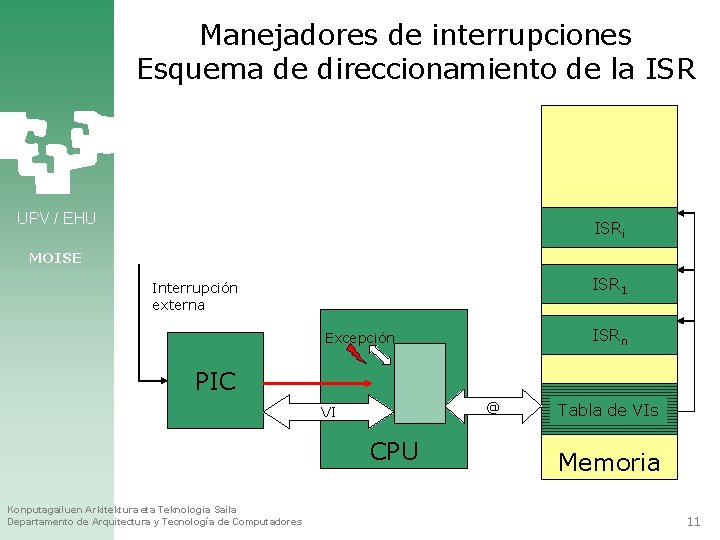 Manejadores de interrupciones
Esquema de direccionamiento de la ISR

UPV / EHU

MOISE

Interrupción externa

PIC

Excepción

VI

CPU

@

$ISR_i$

$ISR_1$

$ISR_n$

Tabla de VIs

Memoria

Konputagailuen Arkitektura eta Teknologia Saila
Departamento de Arquitectura y Tecnología de Computadores

11